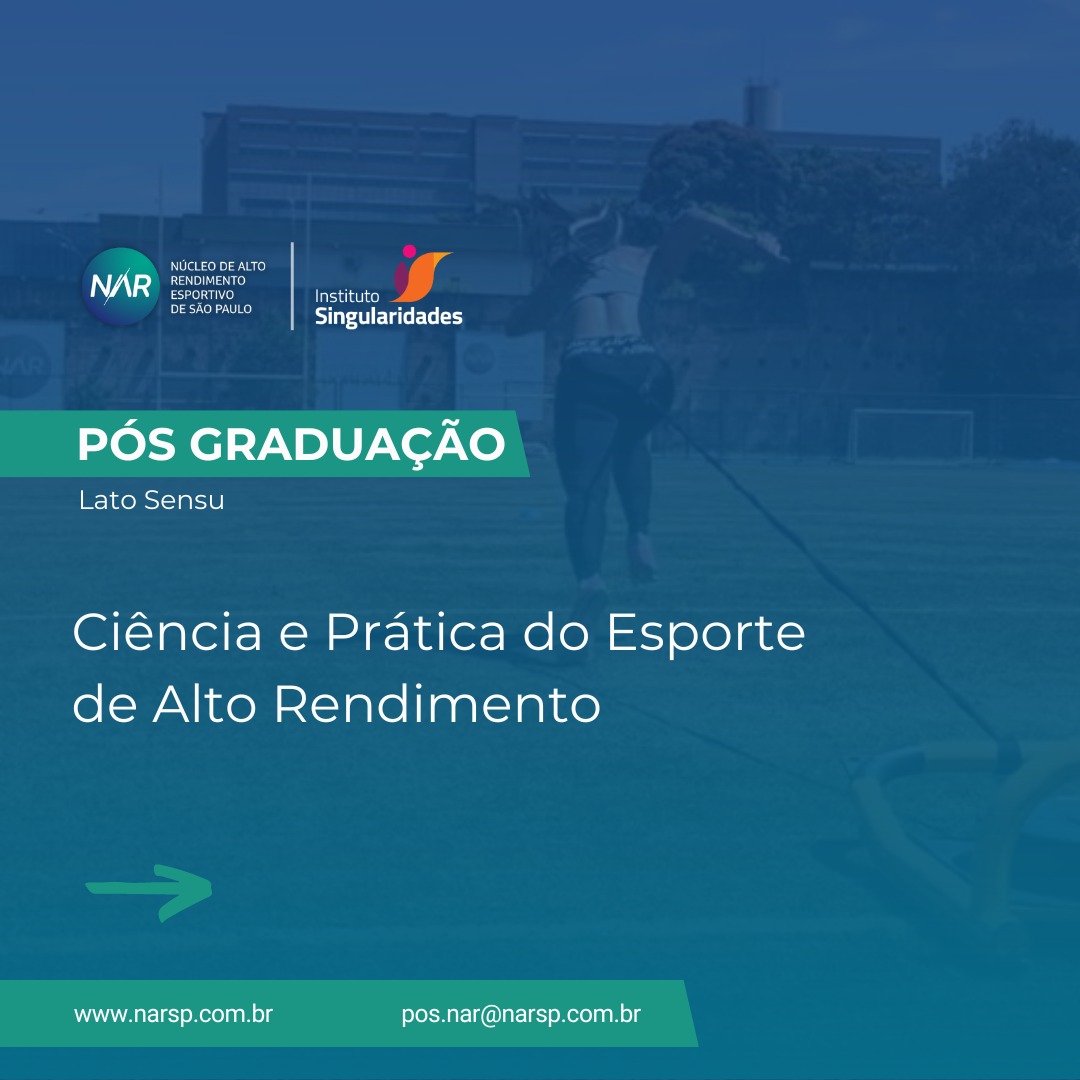 NAR
NÚCLEO DE ALTO RENDIMENTO ESPORTIVO DE SÃO PAULO

Instituto Singularidades

PÓS GRADUAÇÃO
Lato Sensu

Ciência e Prática do Esporte de Alto Rendimento

www.narsp.com.br
pos.nar@narsp.com.br